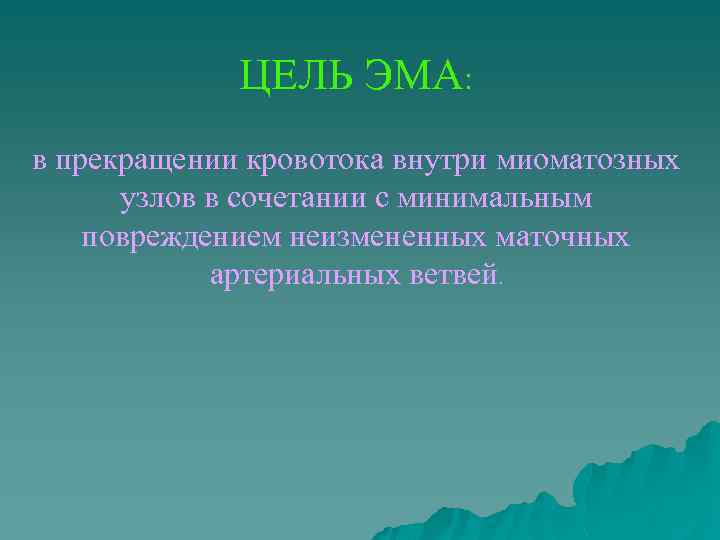 ЦЕЛЬ ЭМА:

в прекращении кровотока внутри миоматозных узлов в сочетании с минимальным повреждением неизмененных маточных артериальных ветвей.